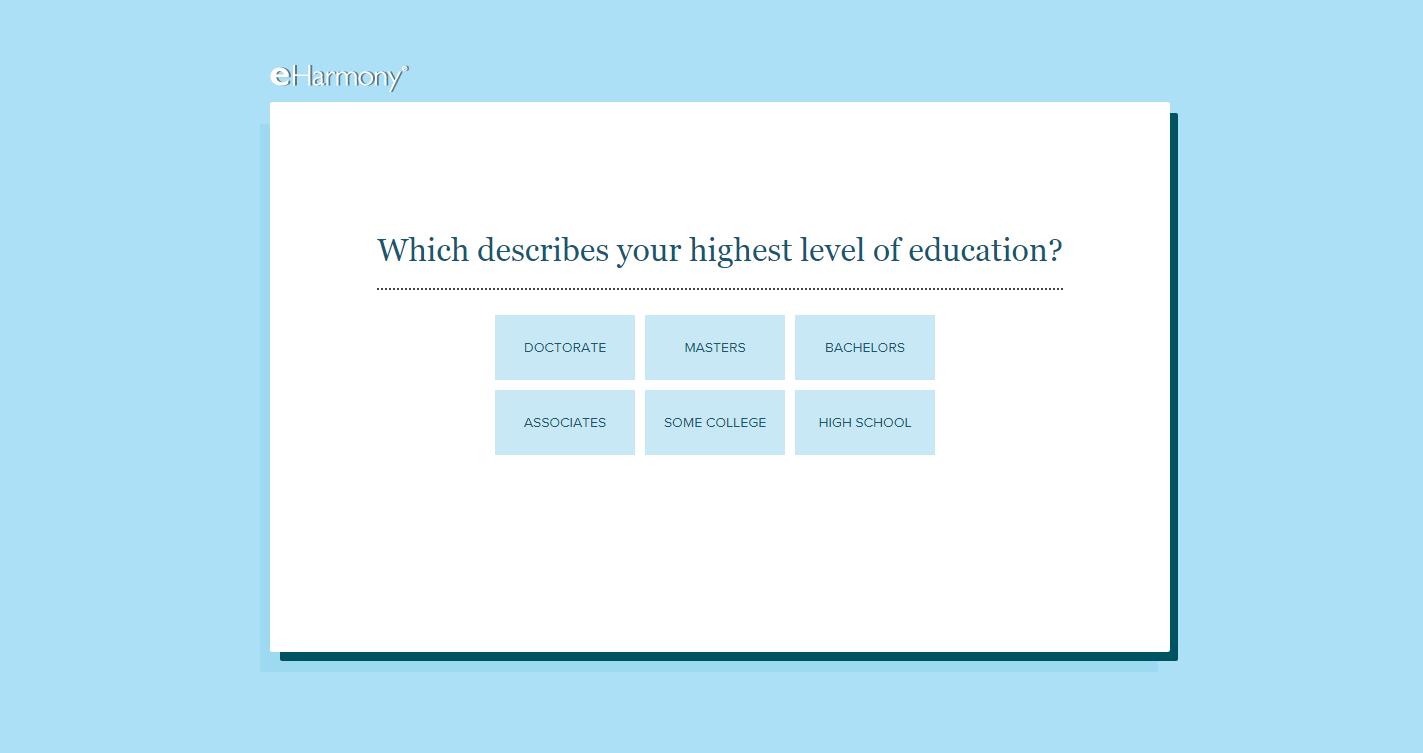 eHarmony®

Which describes your highest level of education?

DOCTORATE
MASTERS
BACHELORS
ASSOCIATES
SOME COLLEGE
HIGH SCHOOL